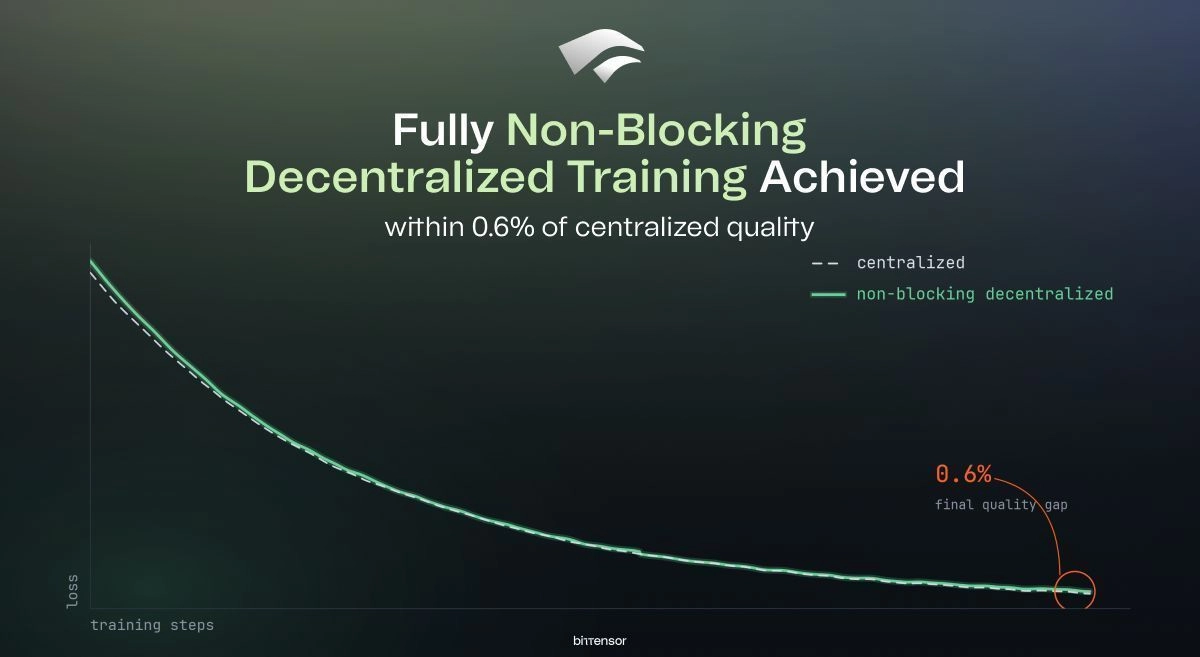 Fully Non-Blocking Decentralized Training Achieved

within 0.6% of centralized quality

centralized

non-blocking decentralized

0.6%

final quality gap

loss

training steps

bittensor